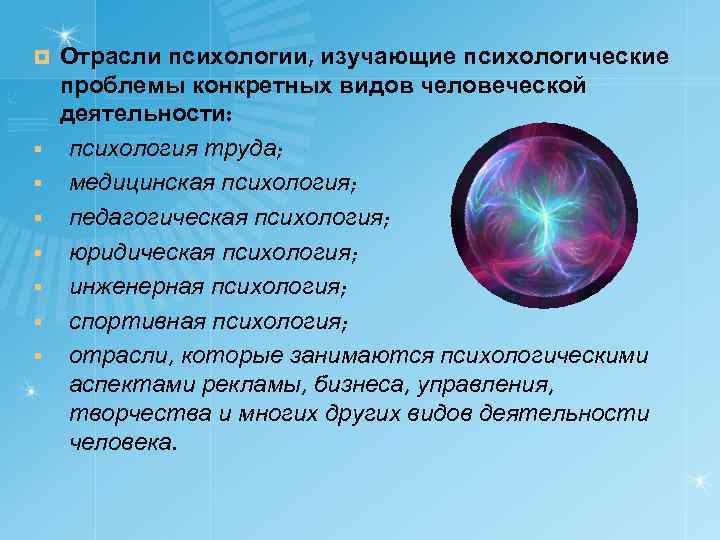 Отрасли психологии, изучающие психологические проблемы конкретных видов человеческой деятельности:

психология труда;

медицинская психология;

педагогическая психология;

юридическая психология;

инженерная психология;

спортивная психология;

отрасли, которые занимаются психологическими аспектами рекламы, бизнеса, управления, творчества и многих других видов деятельности человека.